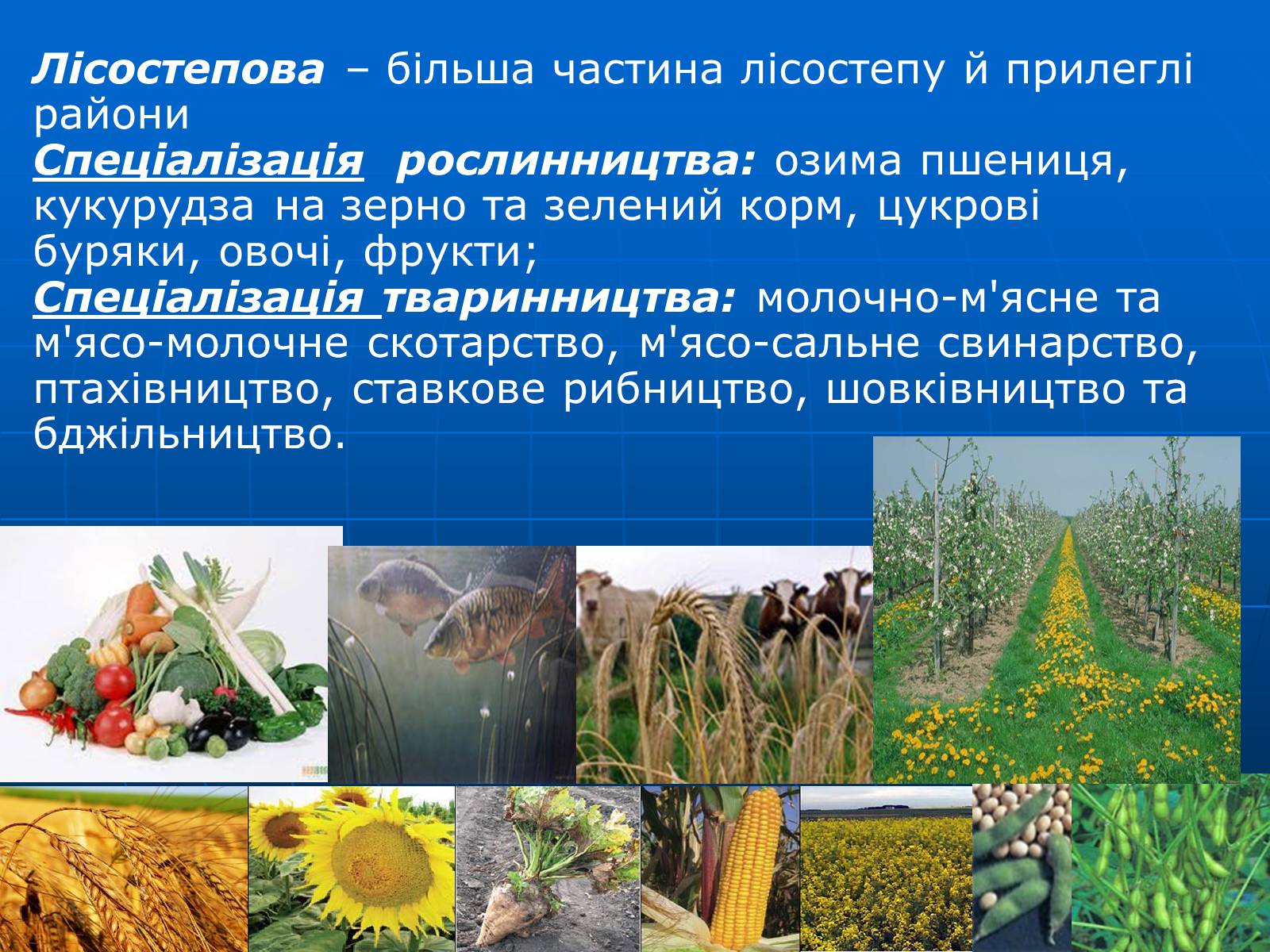 Лісостепова – більша частина лісостепу й прилеглі райони
Спеціалізація рослинництва: озима пшениця, кукурудза на зерно та зелений корм, цукрові буряки, овочі, фрукти;
Спеціалізація тваринництва: молочно-м'ясне та м'ясо-молочне скотарство, м'ясо-сальне свинарство, птахівництво, ставкове рибництво, шовківництво та бджільництво.